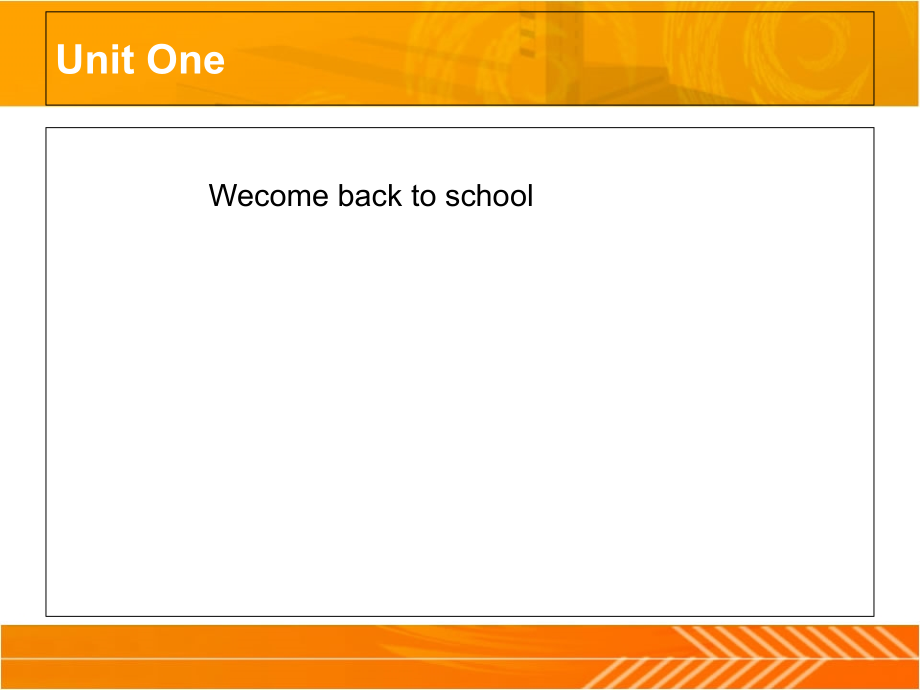 Unit One

Wecome back to school